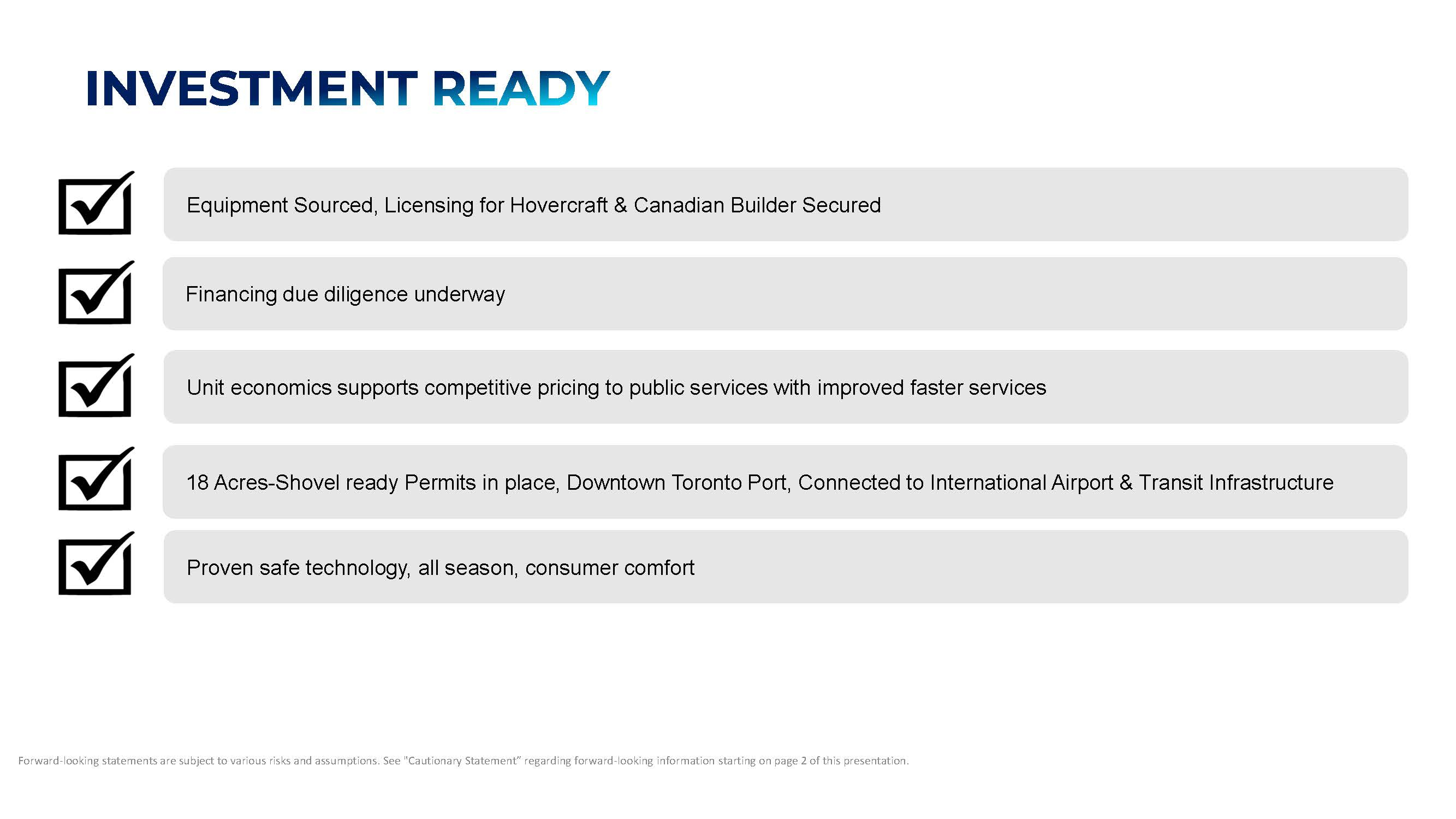 INVESTMENT READY

Equipment Sourced, Licensing for Hovercraft & Canadian Builder Secured

Financing due diligence underway

Unit economics supports competitive pricing to public services with improved faster services

18 Acres-Shovel ready Permits in place, Downtown Toronto Port, Connected to International Airport & Transit Infrastructure

Proven safe technology, all season, consumer comfort

Forward-looking statements are subject to various risks and assumptions. See "Cautionary Statement" regarding forward-looking information starting on page 2 of this presentation.